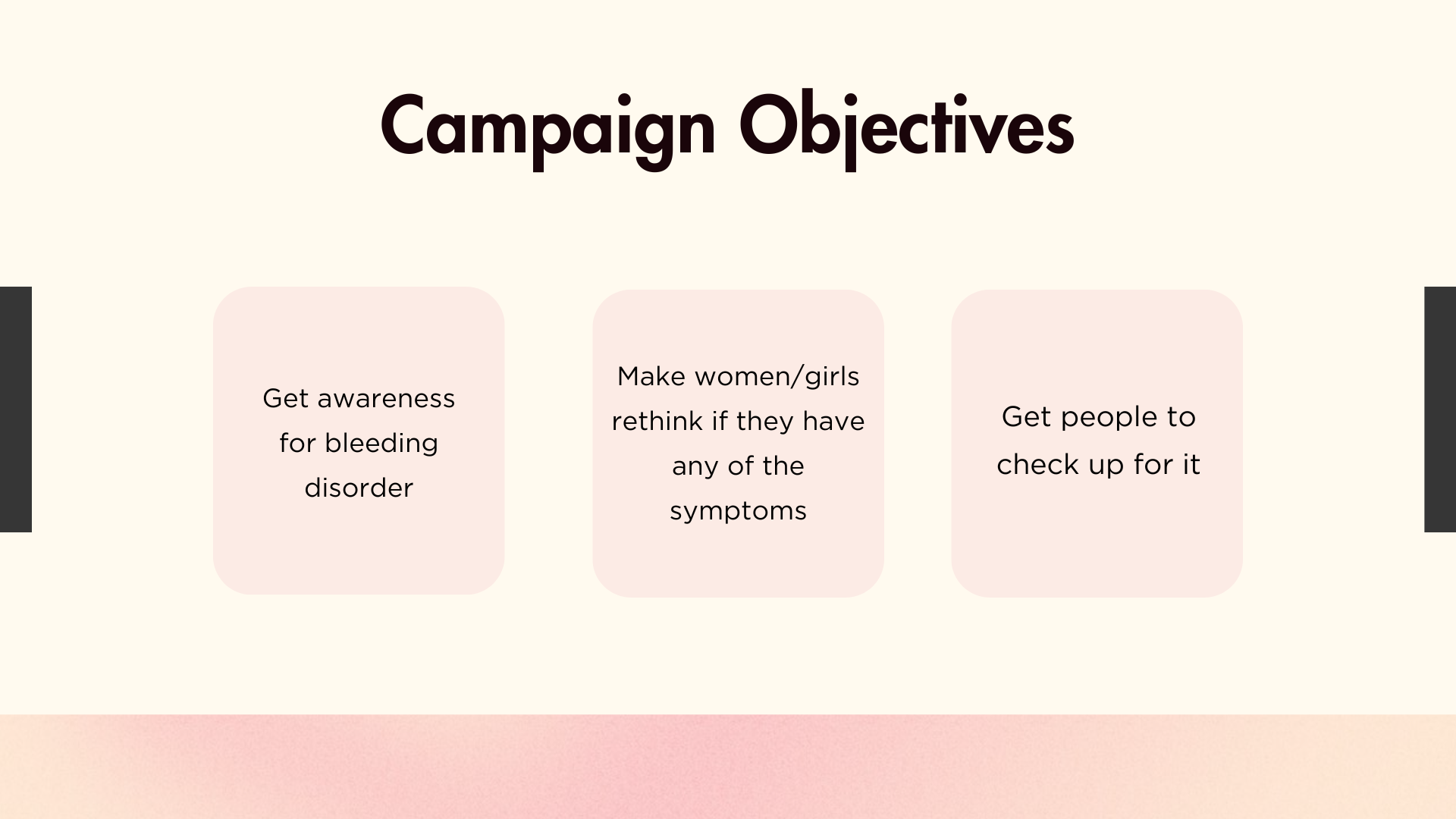 Campaign Objectives

Get awareness for bleeding disorder

Make women/girls rethink if they have any of the symptoms

Get people to check up for it